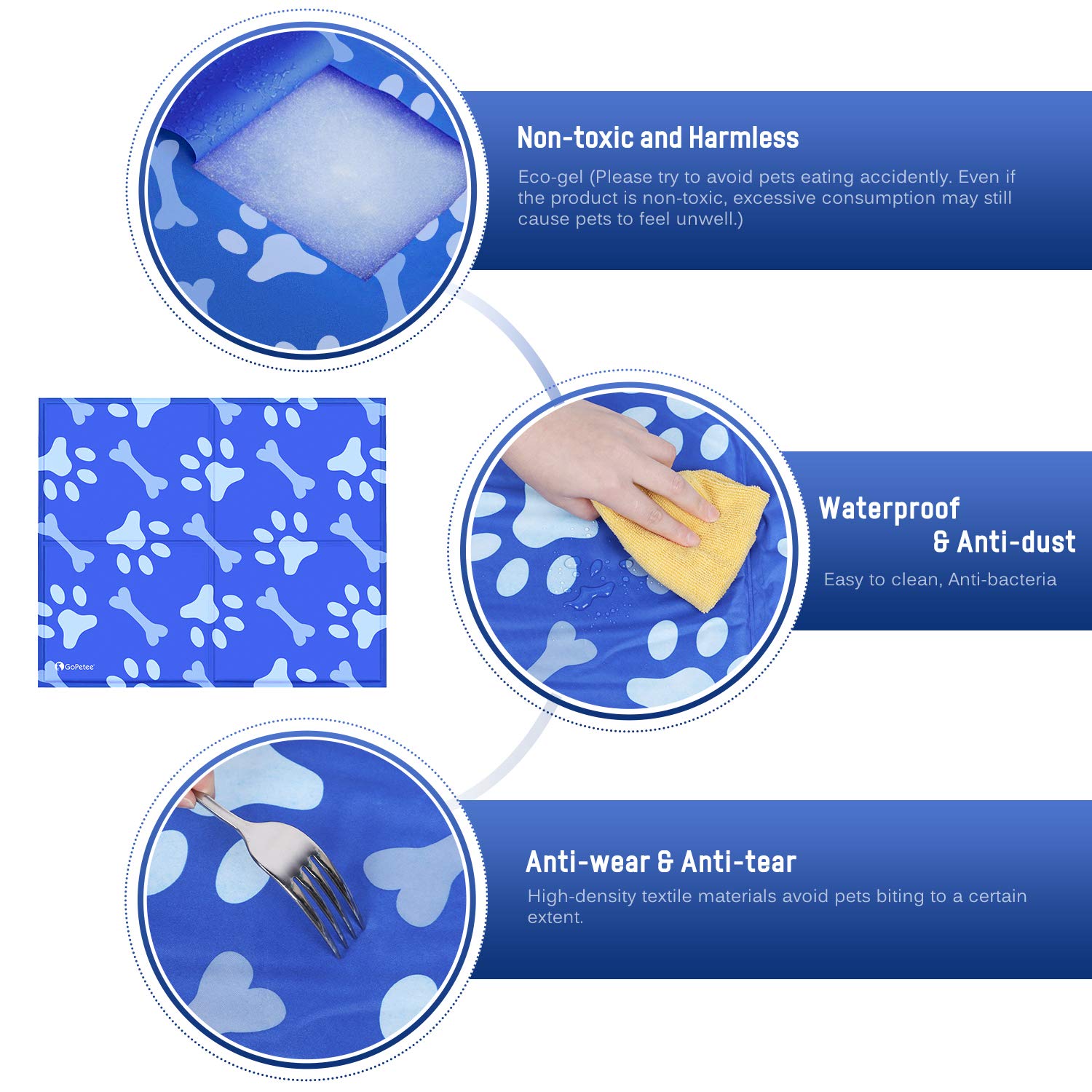 Non-toxic and Harmless

Eco-gel (Please try to avoid pets eating accidently. Even if the product is non-toxic, excessive consumption may still cause pets to feel unwell.)

GoPetee

Waterproof & Anti-dust

Easy to clean, Anti-bacteria

Anti-wear & Anti-tear

High-density textile materials avoid pets biting to a certain extent.